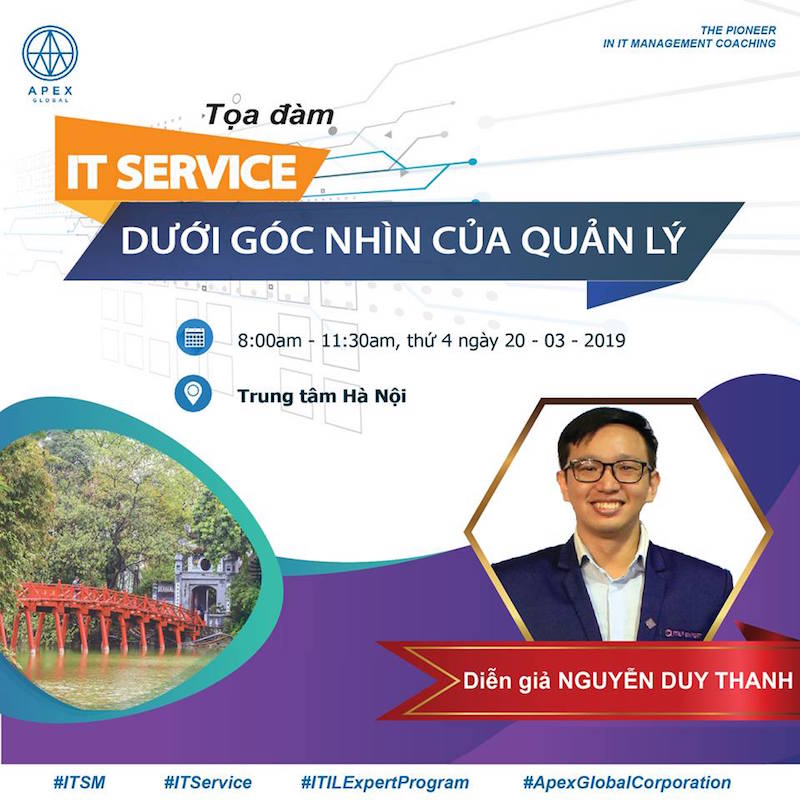 APEX
GLOBAL

THE PIONEER
IN IT MANAGEMENT COACHING

Tọa đàm
IT SERVICE
DƯỚI GÓC NHÌN CỦA QUẢN LÝ

8:00am - 11:30am, thứ 4 ngày 20 - 03 - 2019

Trung tâm Hà Nội

Diễn giả NGUYỄN DUY THANH

#ITSM #ITService #ITILExpertProgram #ApexGlobalCorporation